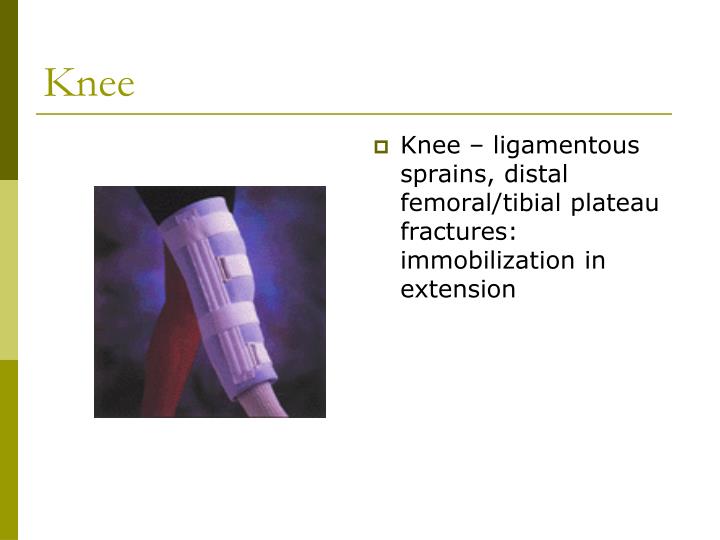 Knee

Knee – ligamentous sprains, distal femoral/tibial plateau fractures: immobilization in extension